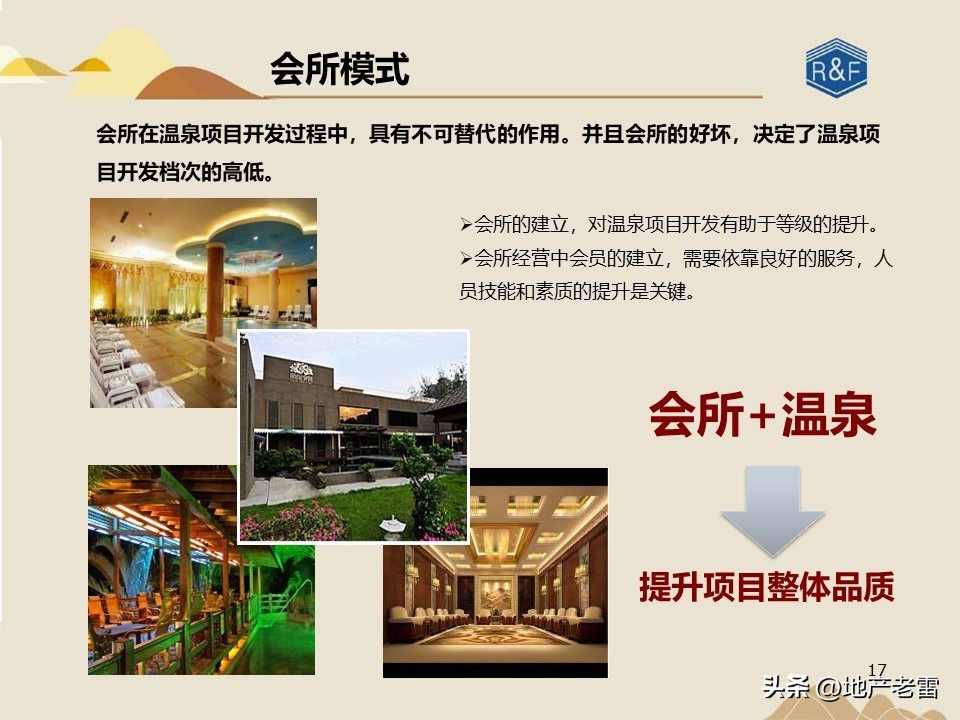 会所模式

R&F

会所在温泉项目开发过程中，具有不可替代的作用。并且会所的好坏，决定了温泉项目开发档次的高低。

➢会所的建立，对温泉项目开发有助于等级的提升。
➢会所经营中会员的建立，需要依靠良好的服务，人员技能和素质的提升是关键。

会所+温泉

提升项目整体品质

17

头条 @地产老雷